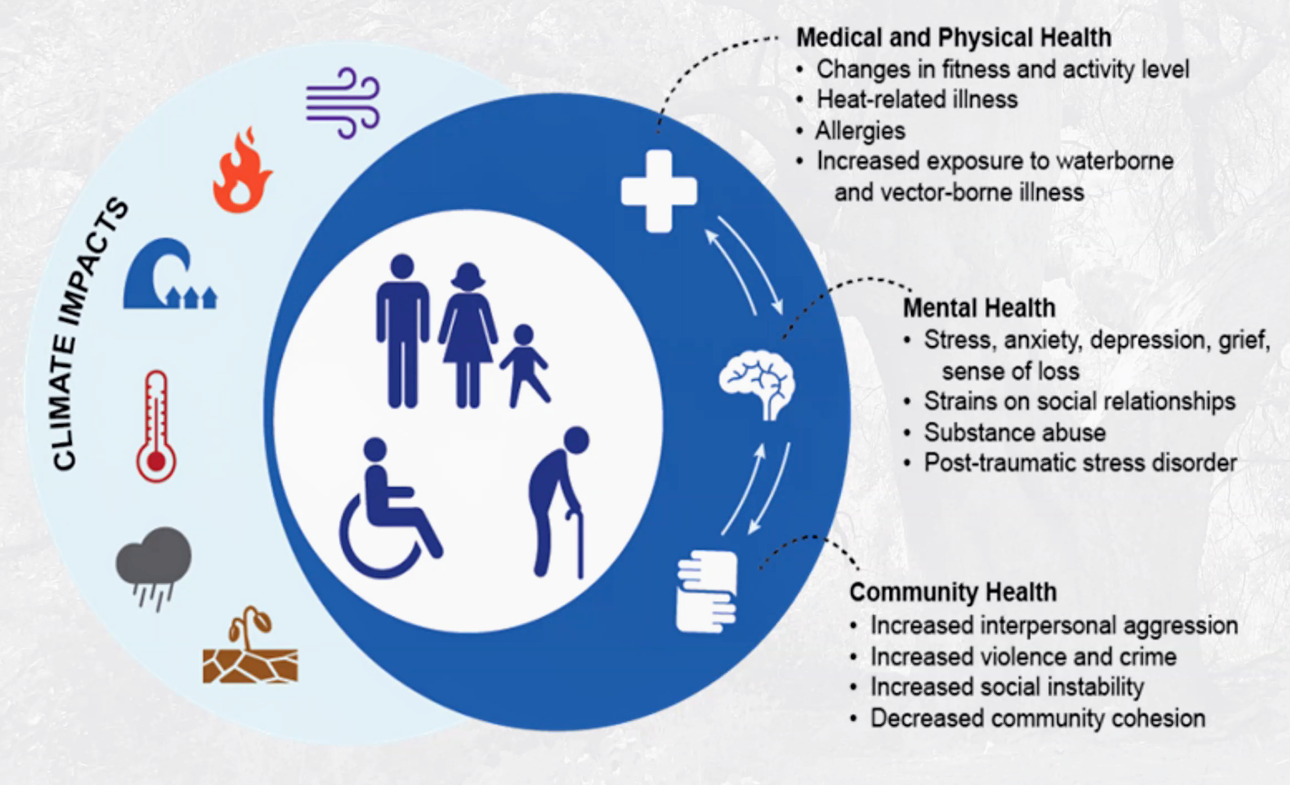 CLIMATE IMPACTS

Medical and Physical Health
• Changes in fitness and activity level
• Heat-related illness
• Allergies
• Increased exposure to waterborne and vector-borne illness

Mental Health
• Stress, anxiety, depression, grief, sense of loss
• Strains on social relationships
• Substance abuse
• Post-traumatic stress disorder

Community Health
• Increased interpersonal aggression
• Increased violence and crime
• Increased social instability
• Decreased community cohesion